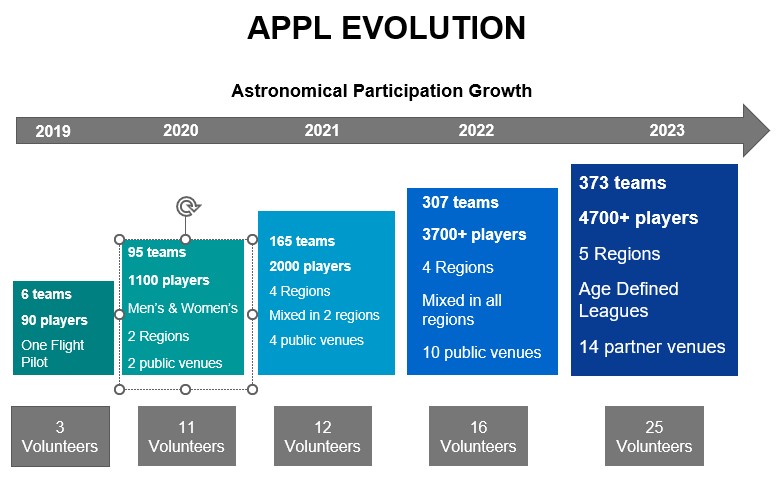 APPL EVOLUTION

Astronomical Participation Growth

2019
2020
2021
2022
2023

6 teams
90 players
One Flight Pilot

95 teams
1100 players
Men's & Women's
2 Regions
2 public venues

165 teams
2000 players
4 Regions
Mixed in 2 regions
4 public venues

307 teams
3700+ players
4 Regions
Mixed in all regions
10 public venues

373 teams
4700+ players
5 Regions
Age Defined Leagues
14 partner venues

3 Volunteers
11 Volunteers
12 Volunteers
16 Volunteers
25 Volunteers